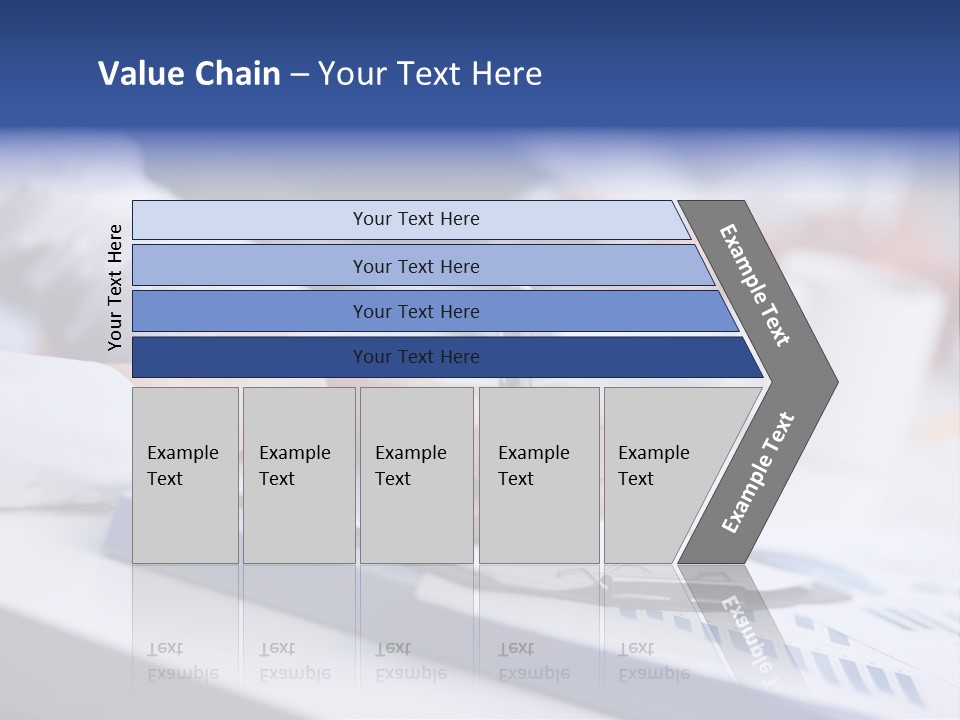 Value Chain – Your Text Here

Your Text Here

Your Text Here

Your Text Here

Your Text Here

Your Text Here

Example Text

Example Text

Example Text

Example Text

Example Text

Example Text

Example Text